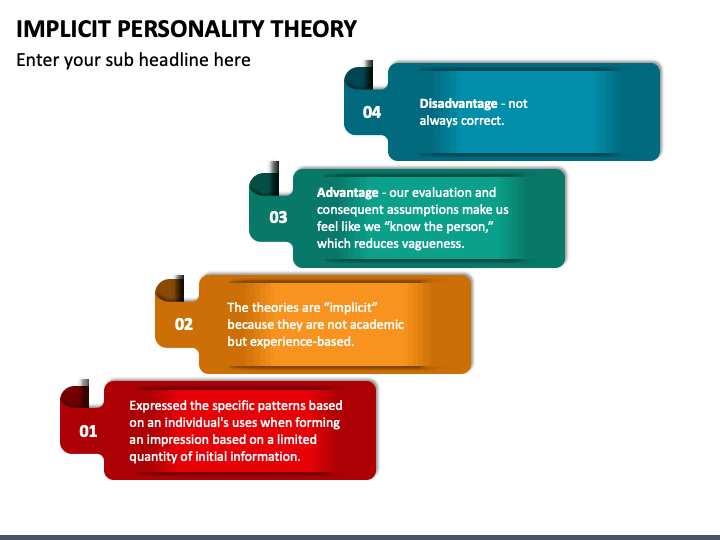 IMPLICIT PERSONALITY THEORY

Enter your sub headline here

04

Disadvantage - not always correct.

03

Advantage - our evaluation and consequent assumptions make us feel like we “know the person,” which reduces vagueness.

02

The theories are “implicit” because they are not academic but experience-based.

01

Expressed the specific patterns based on an individual's uses when forming an impression based on a limited quantity of initial information.